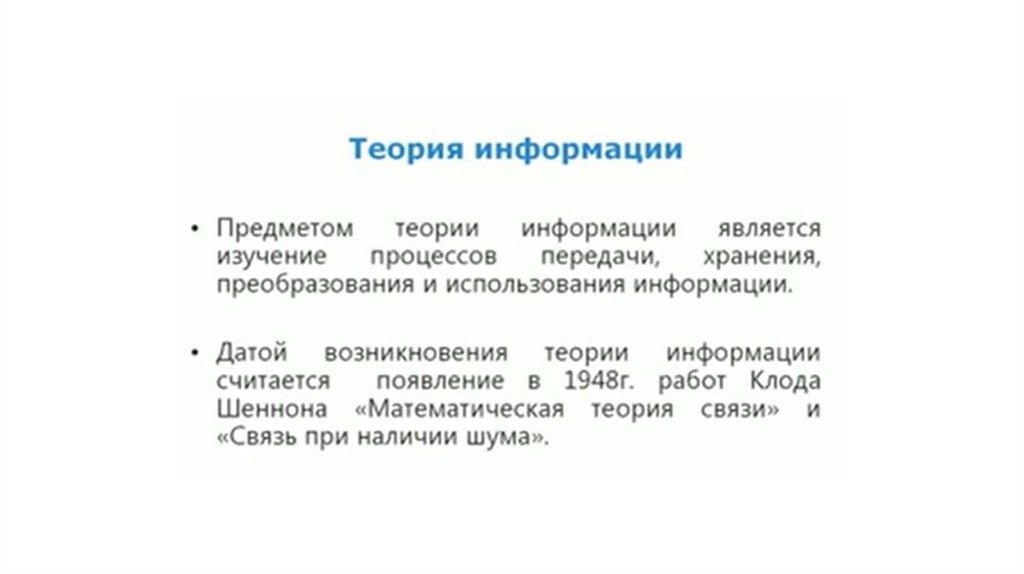 Теория информации

• Предметом теории информации является изучение процессов передачи, хранения, преобразования и использования информации.

• Датой возникновения теории информации считается появление в 1948г. работ Клода Шеннона «Математическая теория связи» и «Связь при наличии шума».